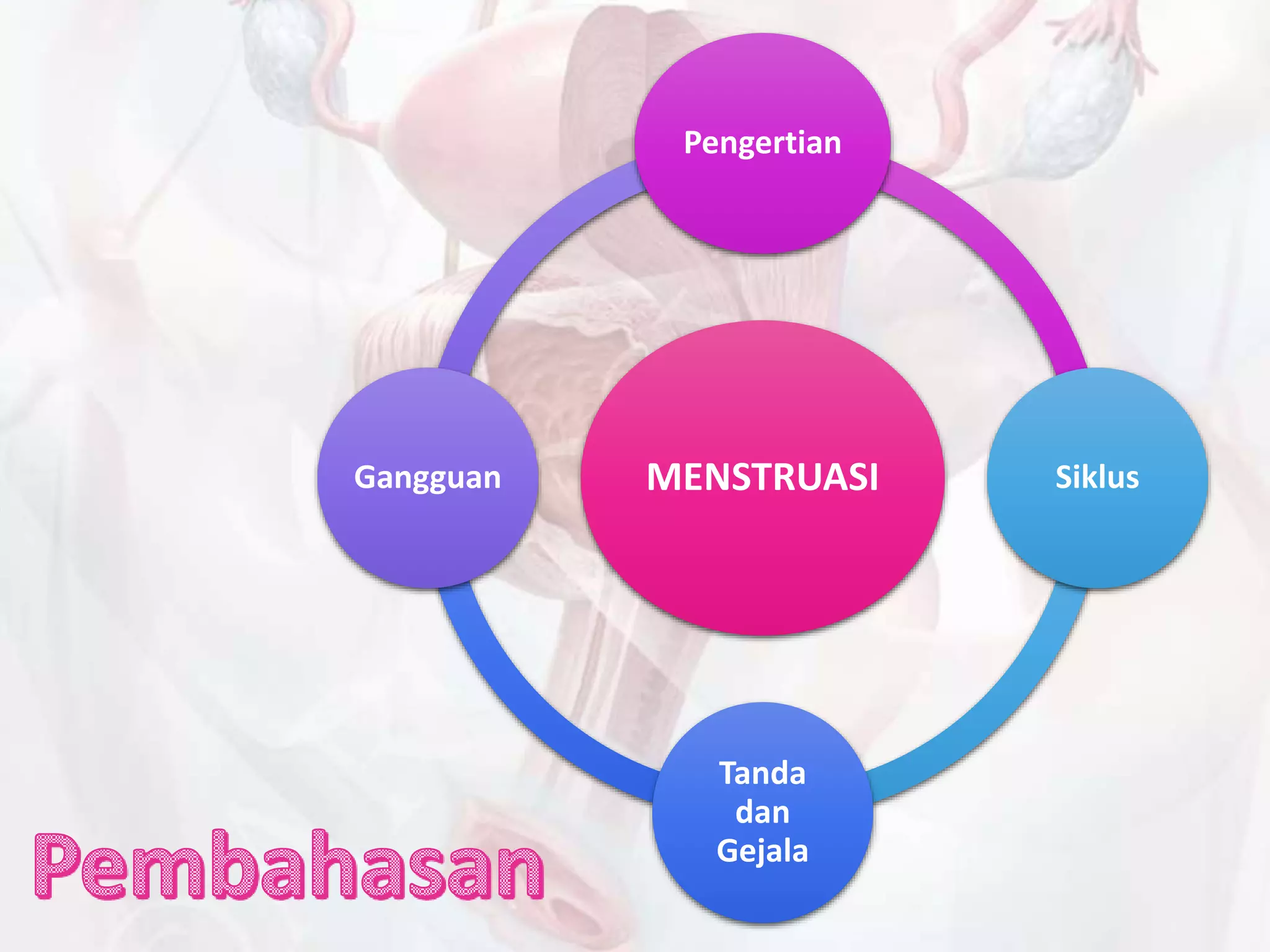 Pengertian

Gangguan

MENSTRUASI

Siklus

Tanda dan Gejala

Pembahasan